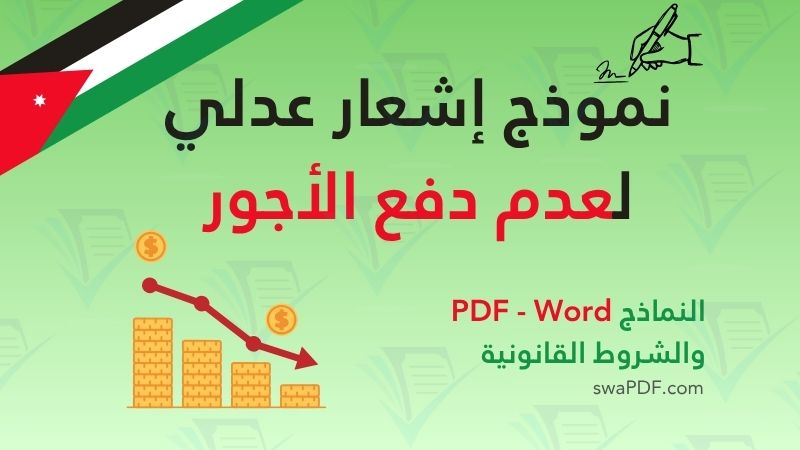 نموذج إشعار عدلي
لعدم دفع الأجور

النماذج PDF - Word
والشروط القانونية
swaPDF.com